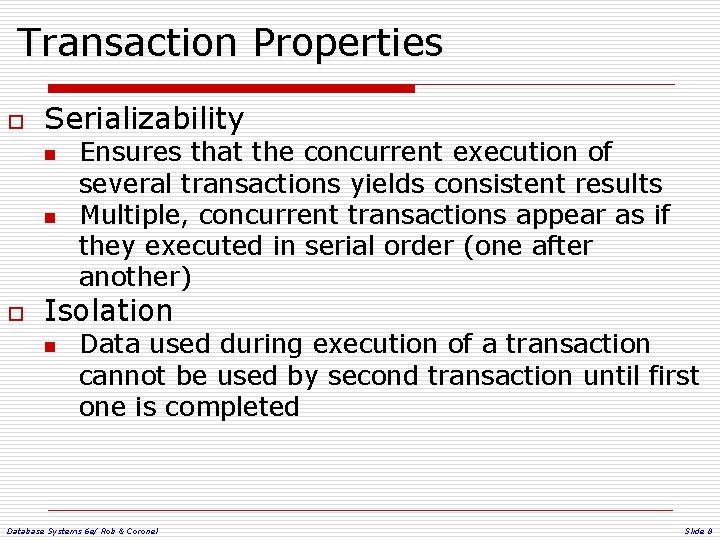 Transaction Properties

Serializability

Ensures that the concurrent execution of several transactions yields consistent results

Multiple, concurrent transactions appear as if they executed in serial order (one after another)

Isolation

Data used during execution of a transaction cannot be used by second transaction until first one is completed

Database Systems 6e/ Rob & Coronel

Slide 8